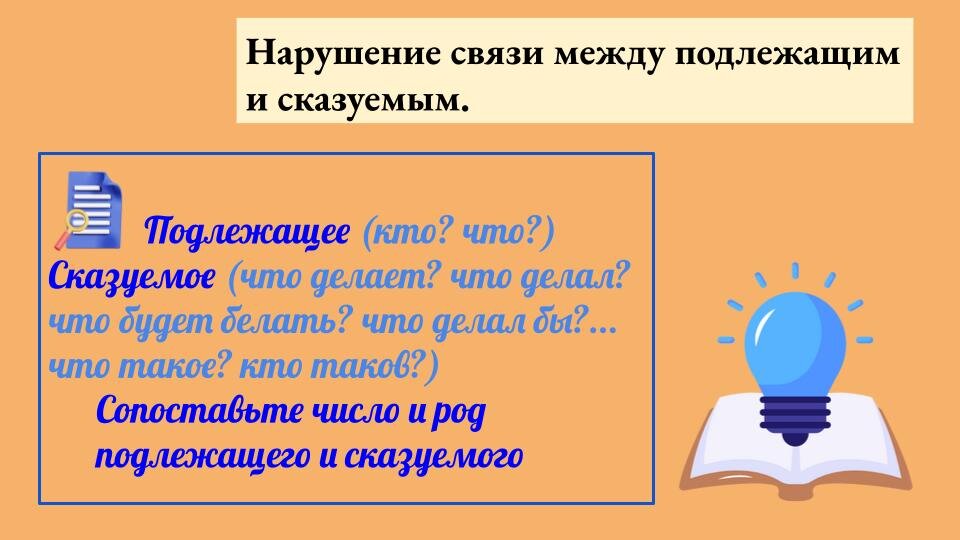 Нарушение связи между подлежащим и сказуемым.

Подлежащее (кто? что?)
Сказуемое (что делает? что делал? что будет белать? что делал бы?... что такое? кто таков?)
Сопоставьте число и род подлежащего и сказуемого